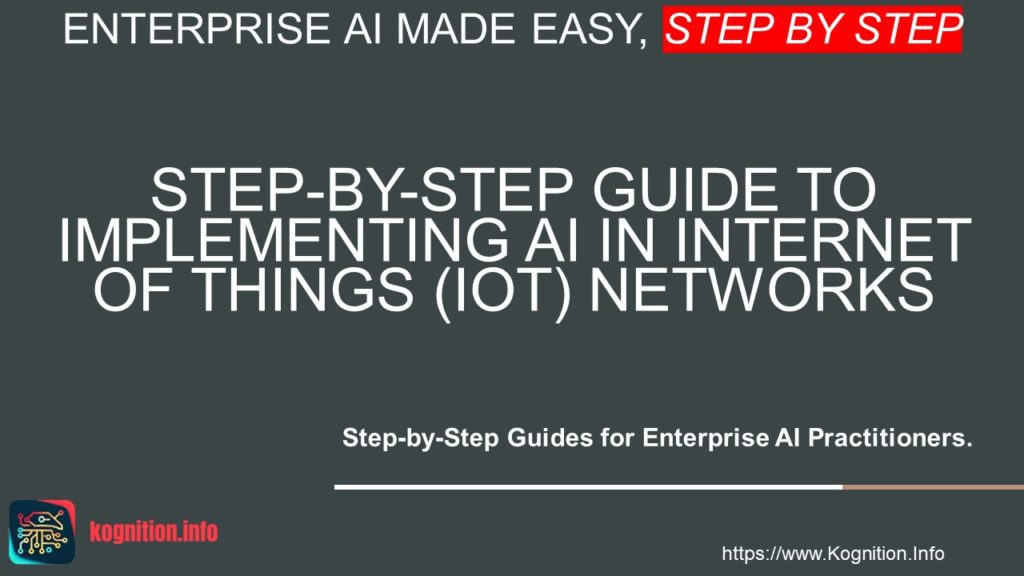 ENTERPRISE AI MADE EASY, STEP BY STEP

STEP-BY-STEP GUIDE TO IMPLEMENTING AI IN INTERNET OF THINGS (IOT) NETWORKS

Step-by-Step Guides for Enterprise AI Practitioners.

kognition.info

https://www.Kognition.Info